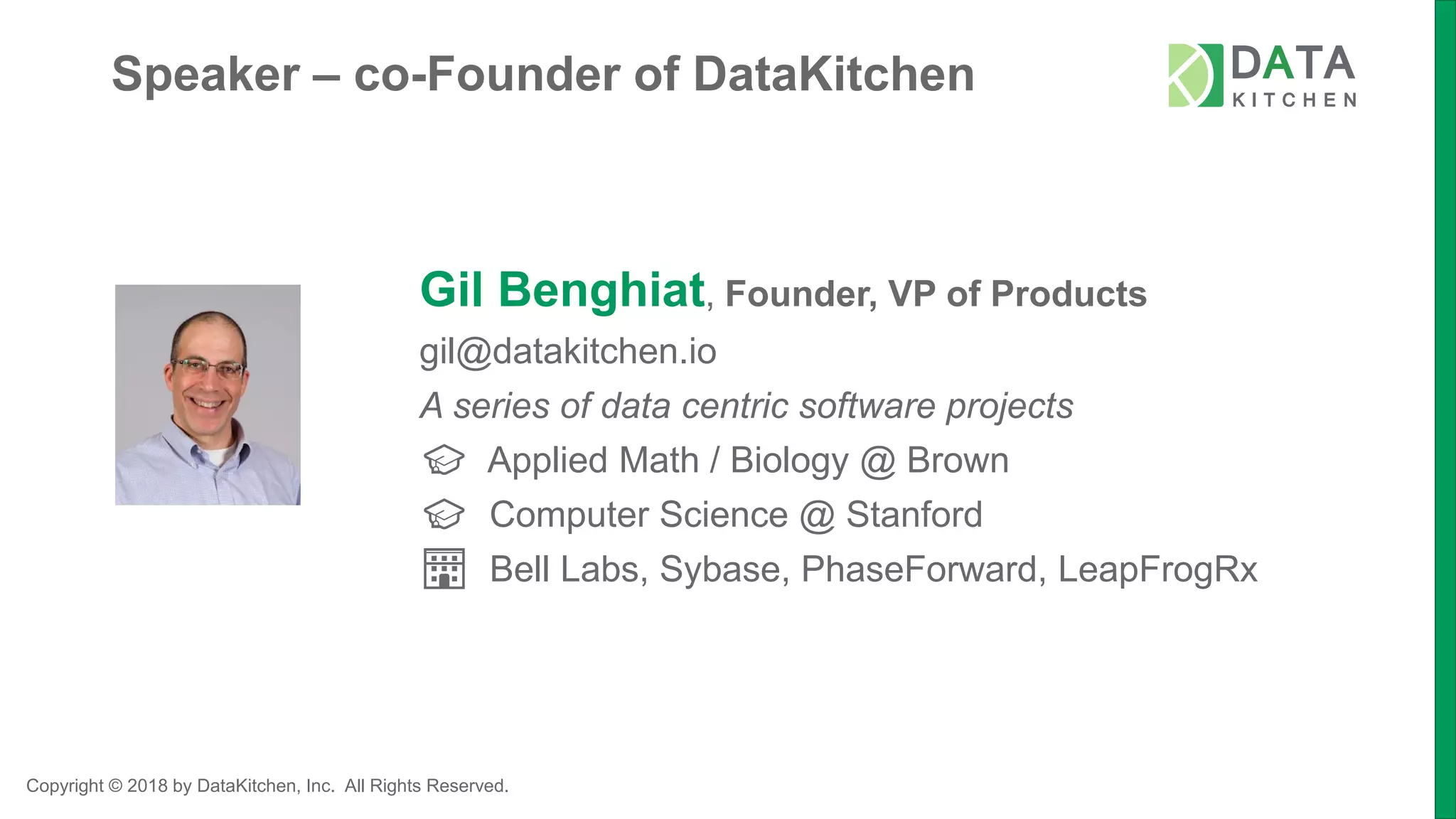 Speaker – co-Founder of DataKitchen

DATA KITCHEN

Gil Benghiat, Founder, VP of Products

gil@datakitchen.io

A series of data centric software projects

Applied Math / Biology @ Brown

Computer Science @ Stanford

Bell Labs, Sybase, PhaseForward, LeapFrogRx

Copyright © 2018 by DataKitchen, Inc. All Rights Reserved.